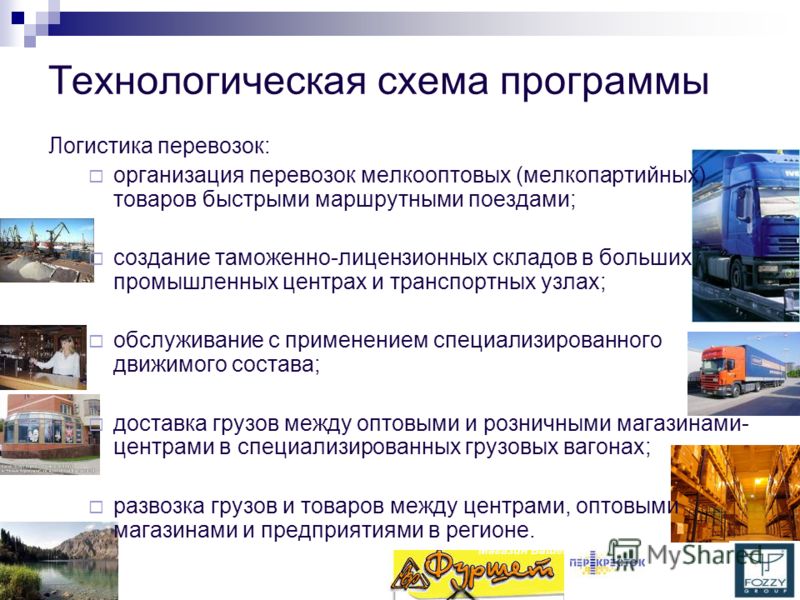 Технологическая схема программы

Логистика перевозок:

□ организация перевозок мелкооптовых (мелкопартийных) товаров быстрыми маршрутными поездами;

□ создание таможенно-лицензионных складов в больших промышленных центрах и транспортных узлах;

□ обслуживание с применением специализированного движимого состава;

□ доставка грузов между оптовыми и розничными магазинами-центрами в специализированных грузовых вагонах;

□ развозка грузов и товаров между центрами, оптовыми магазинами и предприятиями в регионе.

Фуршет

ПЕРЕКРЕСТОК

MyShared

FOZZY GROUP